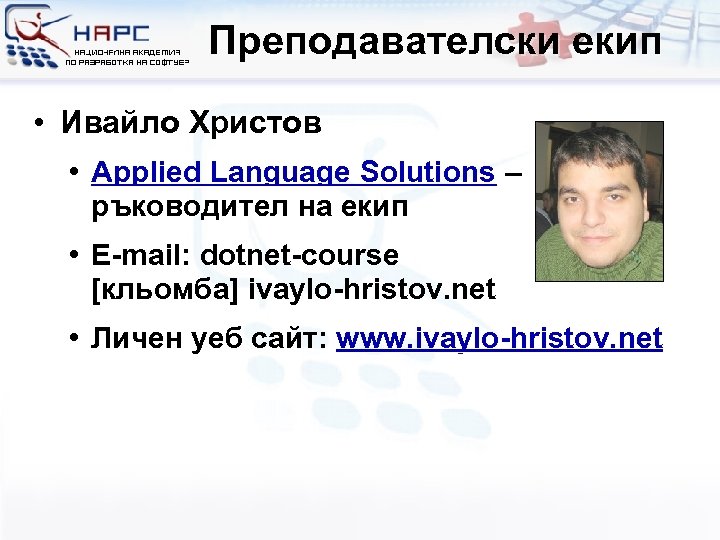 НАРС
НАЦИОНАЛНА АКАДЕМИЯ ПО РАЗРАБОТКА НА СОФТУЕР

Преподавателски екип

• Ивайло Христов
• Applied Language Solutions – ръководител на екип
• E-mail: dotnet-course [кльомба] ivaylo-hristov.net
• Личен уеб сайт: www.ivaylo-hristov.net